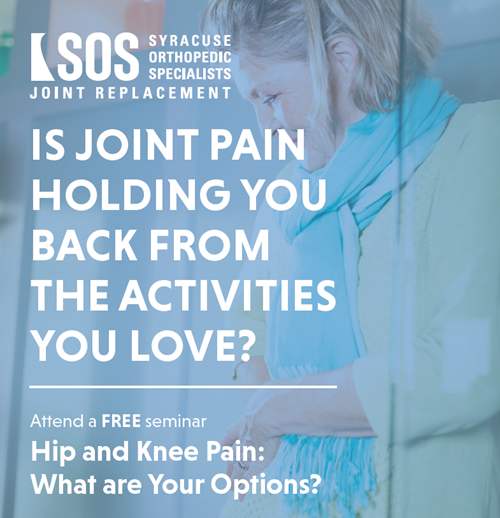 SOS SYRACUSE ORTHOPEDIC SPECIALISTS
JOINT REPLACEMENT

IS JOINT PAIN HOLDING YOU BACK FROM THE ACTIVITIES YOU LOVE?

Attend a FREE seminar
Hip and Knee Pain: What are Your Options?